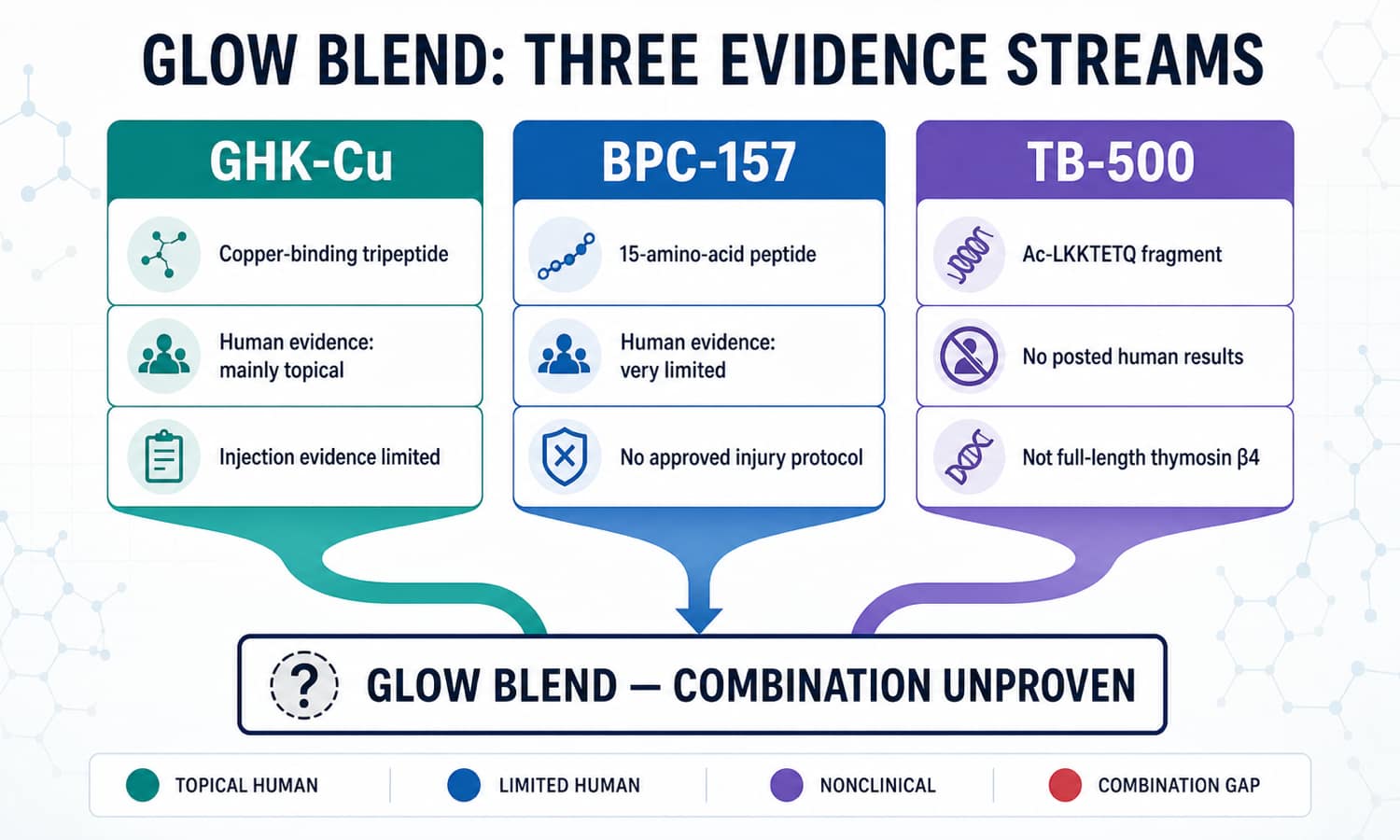 GLOW BLEND: THREE EVIDENCE STREAMS

GHK-Cu

Copper-binding tripeptide

Human evidence: mainly topical

Injection evidence limited

BPC-157

15-amino-acid peptide

Human evidence: very limited

No approved injury protocol

TB-500

Ac-LKKTETQ fragment

No posted human results

Not full-length thymosin β4

? GLOW BLEND — COMBINATION UNPROVEN

TOPICAL HUMAN

LIMITED HUMAN

NONCLINICAL

COMBINATION GAP